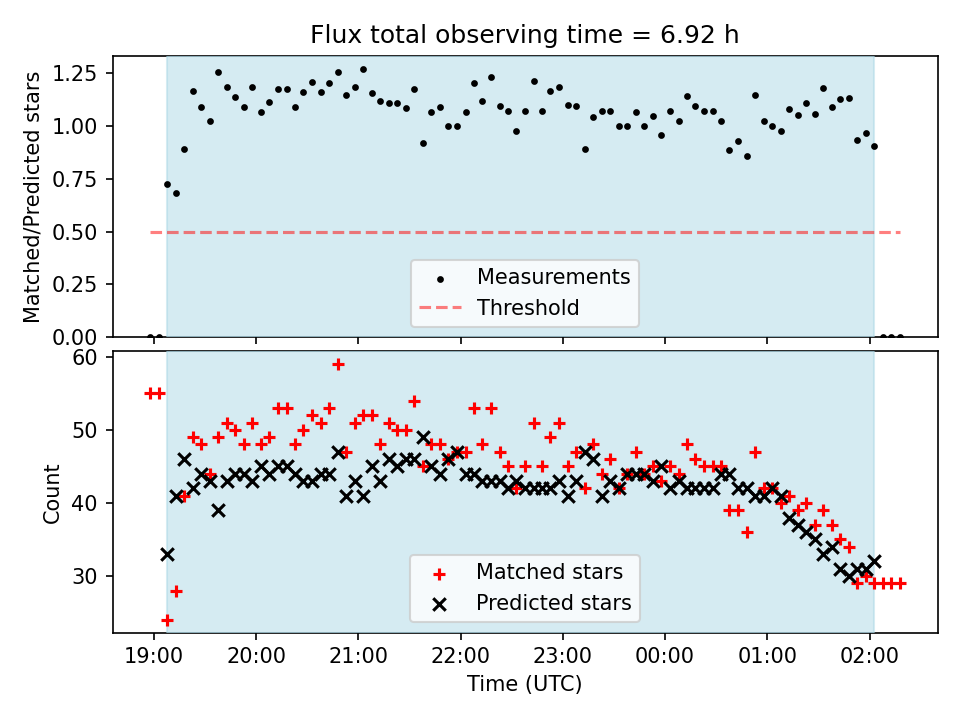 Flux total observing time = 6.92 h

Matched/Predicted stars

1.25
1.00
0.75
0.50
0.25
0.00

Measurements
Threshold

Count

60
50
40
30

Matched stars
Predicted stars

19:00 20:00 21:00 22:00 23:00 00:00 01:00 02:00

Time (UTC)